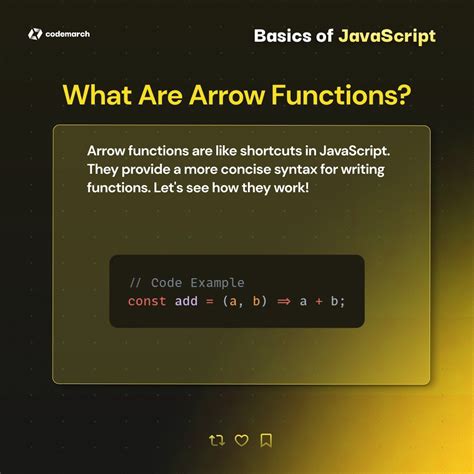 codemarch

Basics of JavaScript

What Are Arrow Functions?

Arrow functions are like shortcuts in JavaScript. They provide a more concise syntax for writing functions. Let's see how they work!

// Code Example
const add = (a, b) ⇒ a + b;